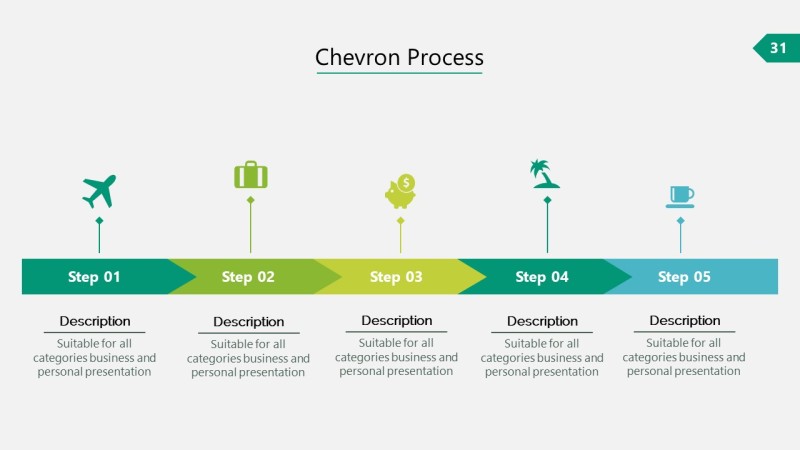 Chevron Process

31

Step 01

Step 02

Step 03

Step 04

Step 05

Description

Suitable for all categories business and personal presentation

Description

Suitable for all categories business and personal presentation

Description

Suitable for all categories business and personal presentation

Description

Suitable for all categories business and personal presentation

Description

Suitable for all categories business and personal presentation